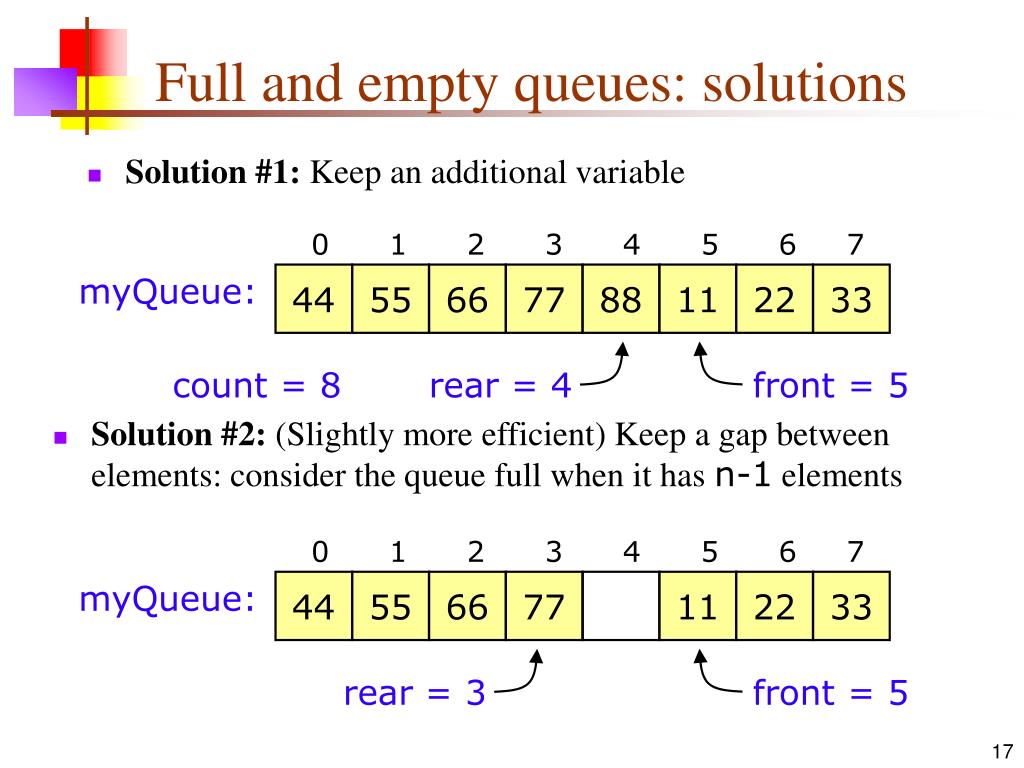 Full and empty queues: solutions

Solution #1: Keep an additional variable

| 0 | 1 | 2 | 3 | 4 | 5 | 6 | 7 |
|---|---|---|---|---|---|---|---|
| 44 | 55 | 66 | 77 | 88 | 11 | 22 | 33 |

myQueue:

count = 8 rear = 4 front = 5

Solution #2: (Slightly more efficient) Keep a gap between elements: consider the queue full when it has n-1 elements

| 0 | 1 | 2 | 3 | 4 | 5 | 6 | 7 |
|---|---|---|---|---|---|---|---|
| 44 | 55 | 66 | 77 |  | 11 | 22 | 33 |

myQueue:

rear = 3 front = 5

17